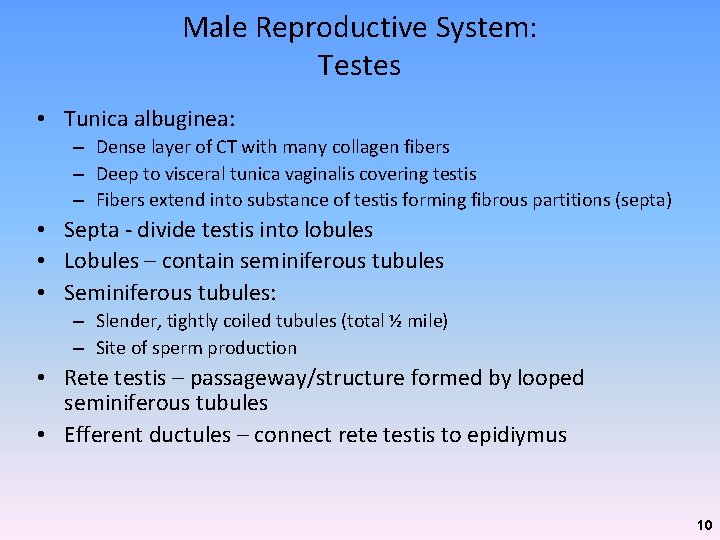 Male Reproductive System:
Testes

• Tunica albuginea:
– Dense layer of CT with many collagen fibers
– Deep to visceral tunica vaginalis covering testis
– Fibers extend into substance of testis forming fibrous partitions (septa)
• Septa - divide testis into lobules
• Lobules – contain seminiferous tubules
• Seminiferous tubules:
– Slender, tightly coiled tubules (total ½ mile)
– Site of sperm production
• Rete testis – passageway/structure formed by looped seminiferous tubules
• Efferent ductules – connect rete testis to epidiymus

10